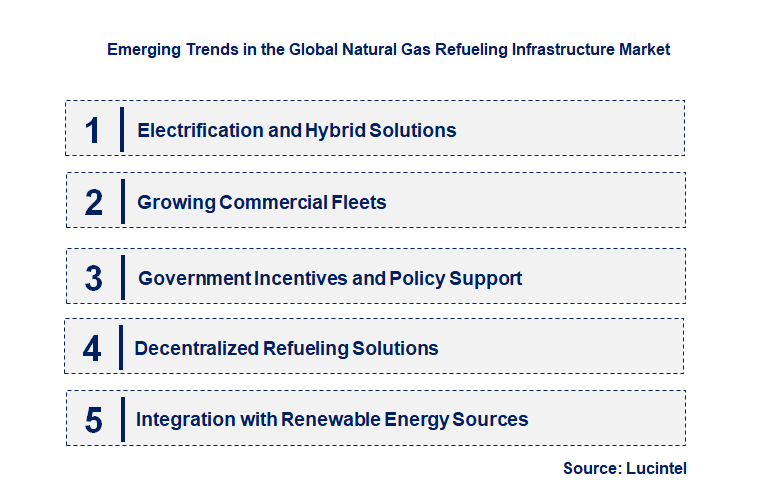 Emerging Trends in the Global Natural Gas Refueling Infrastructure Market

1 Electrification and Hybrid Solutions

2 Growing Commercial Fleets

3 Government Incentives and Policy Support

4 Decentralized Refueling Solutions

5 Integration with Renewable Energy Sources

Source: Lucintel